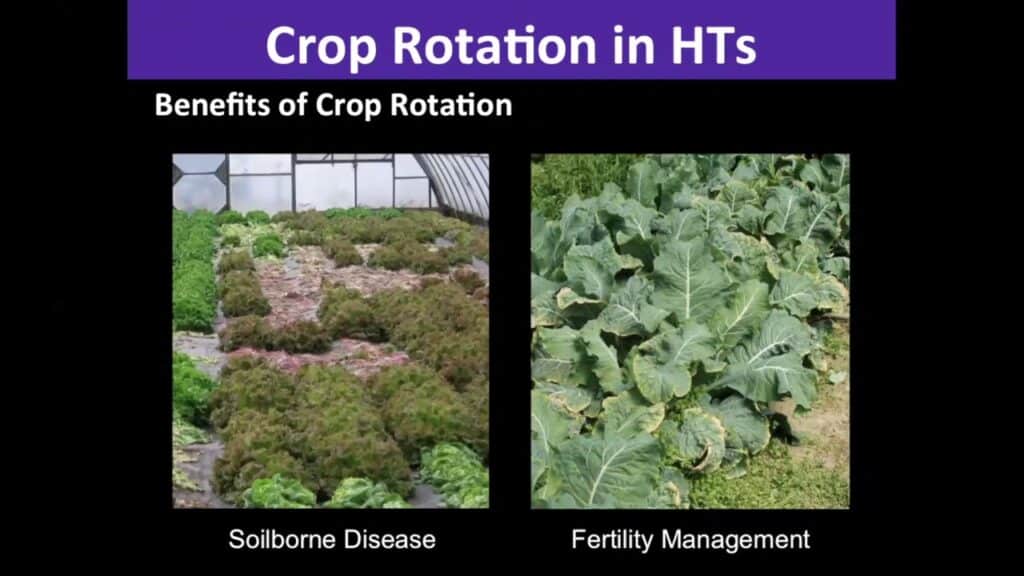 Crop Rotation in HTs

Benefits of Crop Rotation

Soilborne Disease

Fertility Management